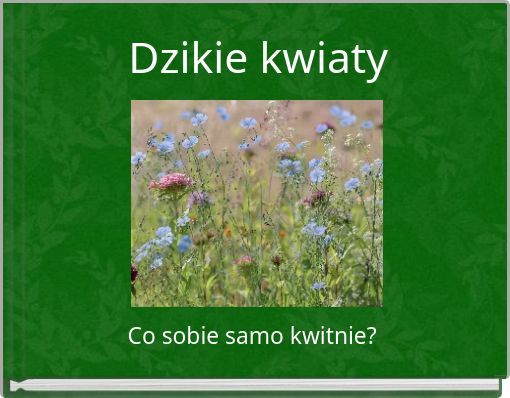 Dzikie kwiaty

Co sobie samo kwitnie?